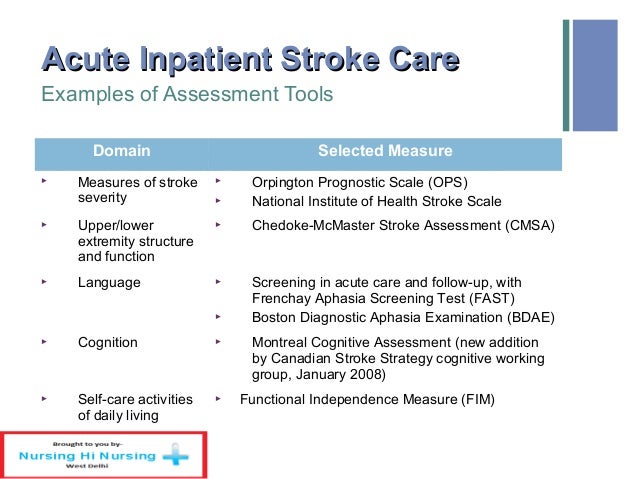 Acute Inpatient Stroke Care
Examples of Assessment Tools

| Domain | Selected Measure |
|---|---|
| ▸ Measures of stroke severity | ▸ Orpington Prognostic Scale (OPS) ▸ National Institute of Health Stroke Scale |
| ▸ Upper/lower extremity structure and function | ▸ Chedoke-McMaster Stroke Assessment (CMSA) |
| ▸ Language | ▸ Screening in acute care and follow-up, with Frenchay Aphasia Screening Test (FAST) ▸ Boston Diagnostic Aphasia Examination (BDAE) |
| ▸ Cognition | ▸ Montreal Cognitive Assessment (new addition by Canadian Stroke Strategy cognitive working group, January 2008) |
| ▸ Self-care activities of daily living | ▸ Functional Independence Measure (FIM) |

Brought to you by-
Nursing Hi Nursing
West Delhi